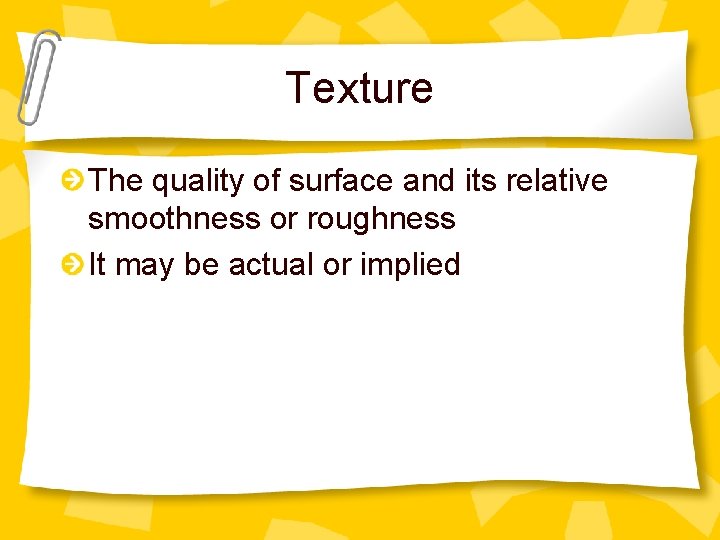 Texture

The quality of surface and its relative smoothness or roughness

It may be actual or implied